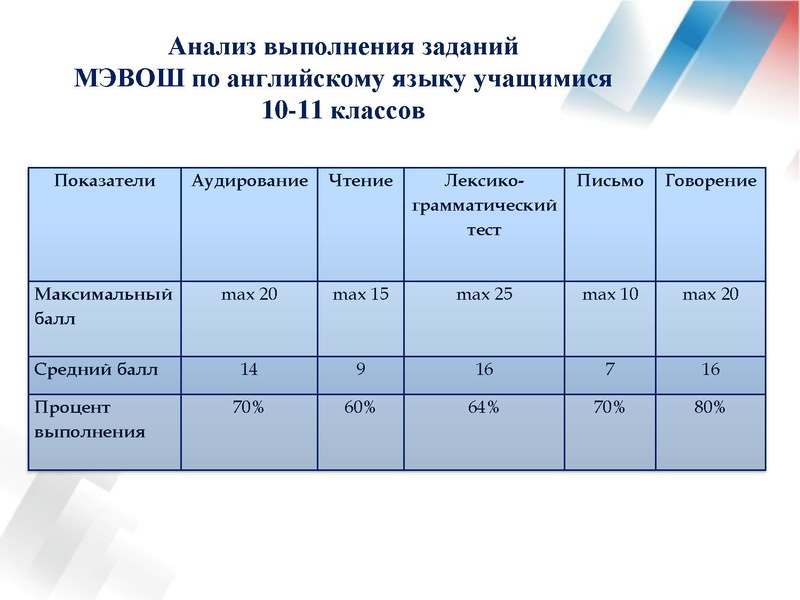 Анализ выполнения заданий
МЭВОШ по английскому языку учащимися
10-11 классов

| Показатели | Аудирование | Чтение | Лексико-грамматический тест | Письмо | Говорение |
|---|---|---|---|---|---|
| Максимальный балл | max 20 | max 15 | max 25 | max 10 | max 20 |
| Средний балл | 14 | 9 | 16 | 7 | 16 |
| Процент выполнения | 70% | 60% | 64% | 70% | 80% |